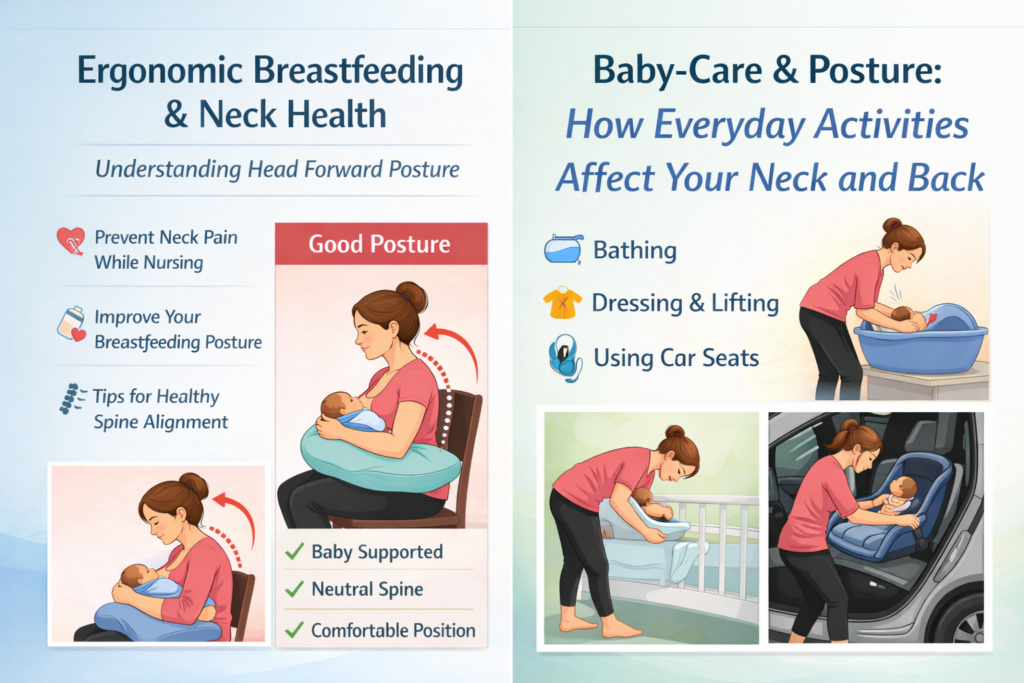 Ergonomic Breastfeeding & Neck Health

Understanding Head Forward Posture

Prevent Neck Pain While Nursing

Improve Your Breastfeeding Posture

Tips for Healthy Spine Alignment

Good Posture

✓ Baby Supported
✓ Neutral Spine
✓ Comfortable Position

Baby-Care & Posture: How Everyday Activities Affect Your Neck and Back

Bathing

Dressing & Lifting

Using Car Seats